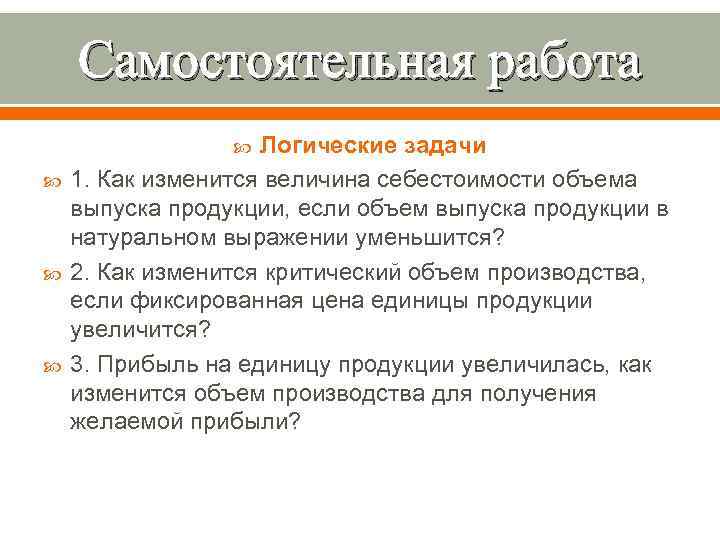 Самостоятельная работа

Логические задачи

1. Как изменится величина себестоимости объема выпуска продукции, если объем выпуска продукции в натуральном выражении уменьшится?

2. Как изменится критический объем производства, если фиксированная цена единицы продукции увеличится?

3. Прибыль на единицу продукции увеличилась, как изменится объем производства для получения желаемой прибыли?